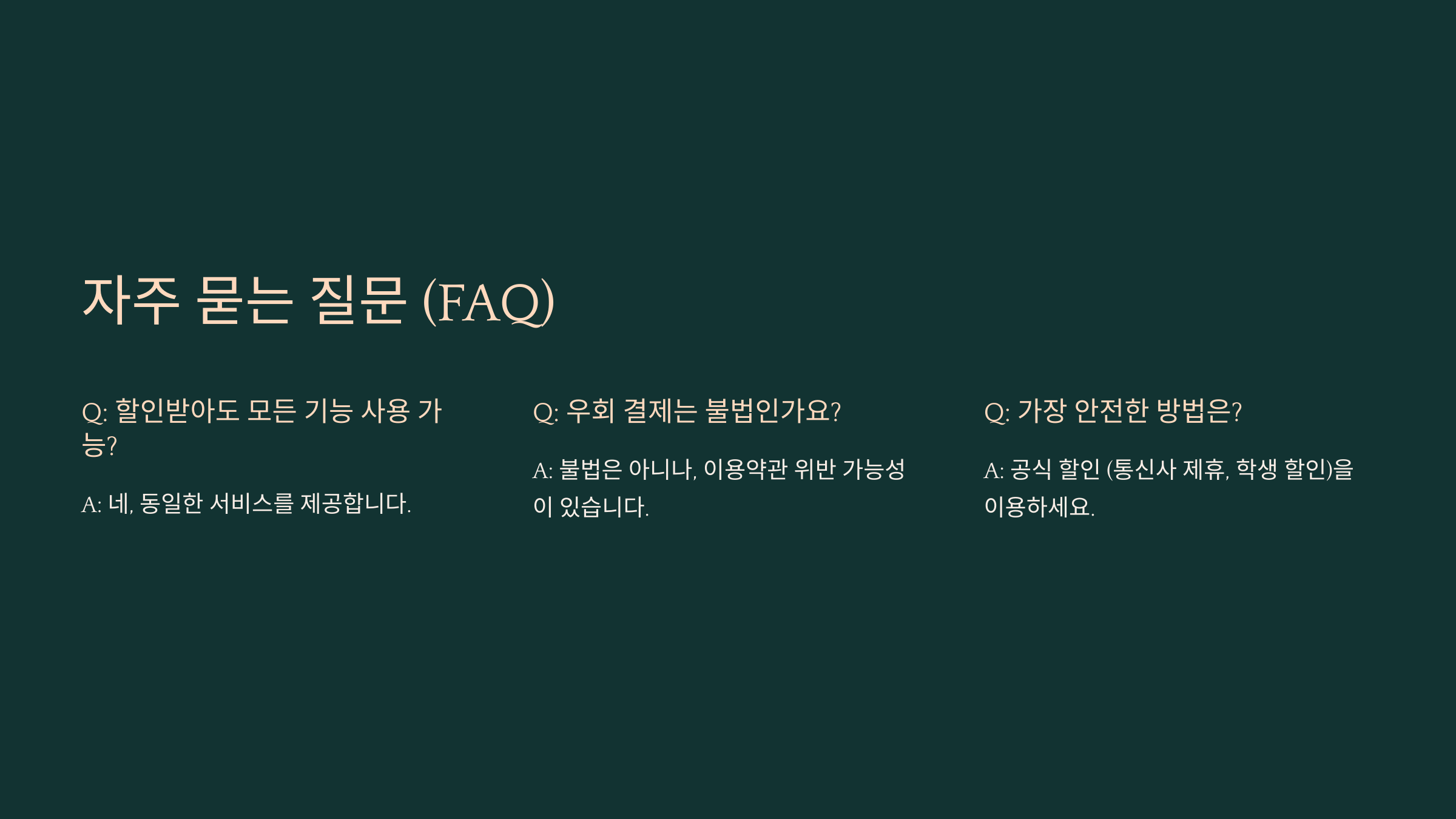 자주 묻는 질문 (FAQ)

Q: 할인받아도 모든 기능 사용 가능?

A: 네, 동일한 서비스를 제공합니다.

Q: 우회 결제는 불법인가요?

A: 불법은 아니나, 이용약관 위반 가능성이 있습니다.

Q: 가장 안전한 방법은?

A: 공식 할인 (통신사 제휴, 학생 할인)을 이용하세요.